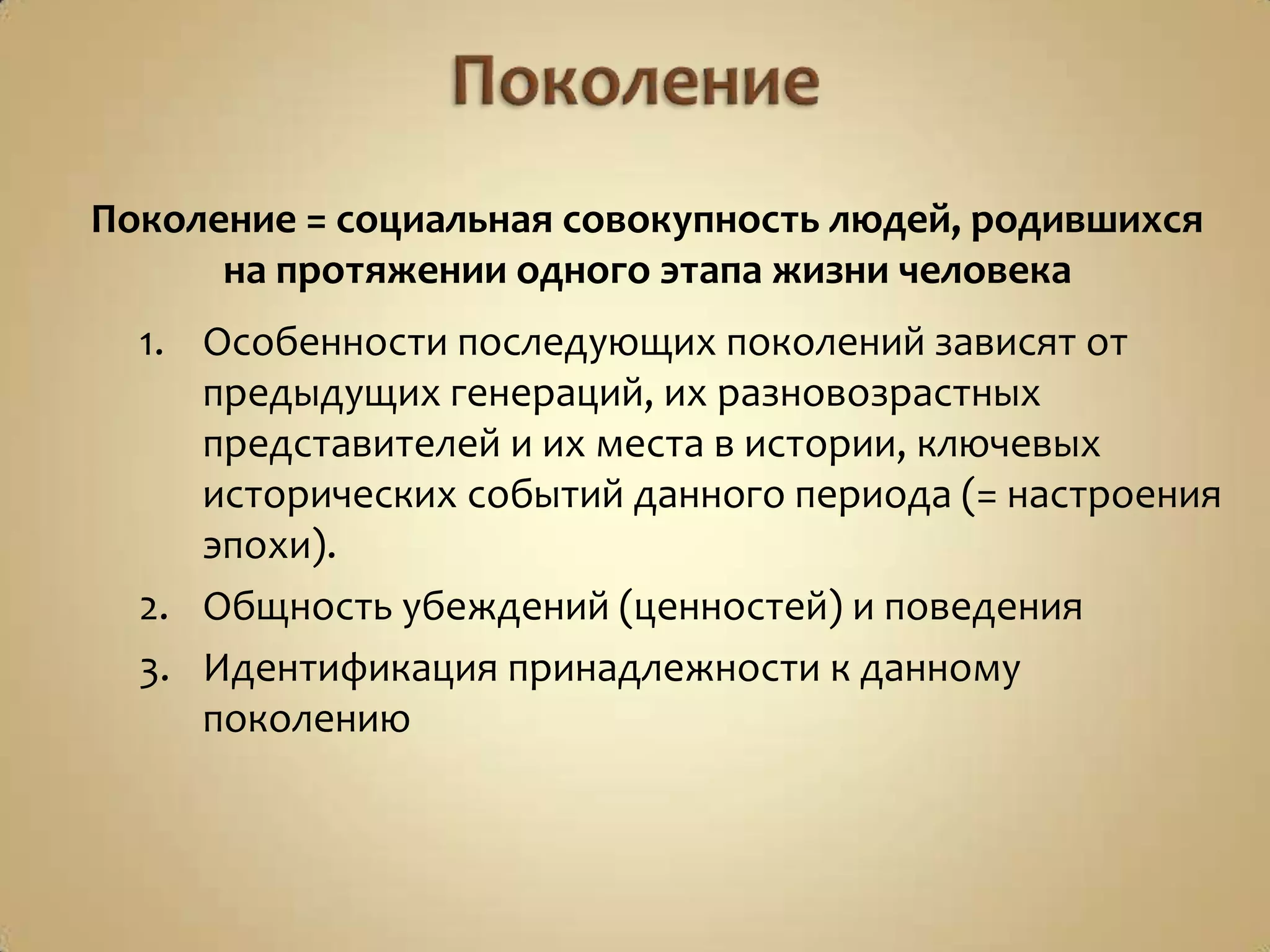 Поколение

Поколение = социальная совокупность людей, родившихся на протяжении одного этапа жизни человека

1. Особенности последующих поколений зависят от предыдущих генераций, их разновозрастных представителей и их места в истории, ключевых исторических событий данного периода (= настроения эпохи).
2. Общность убеждений (ценностей) и поведения
3. Идентификация принадлежности к данному поколению